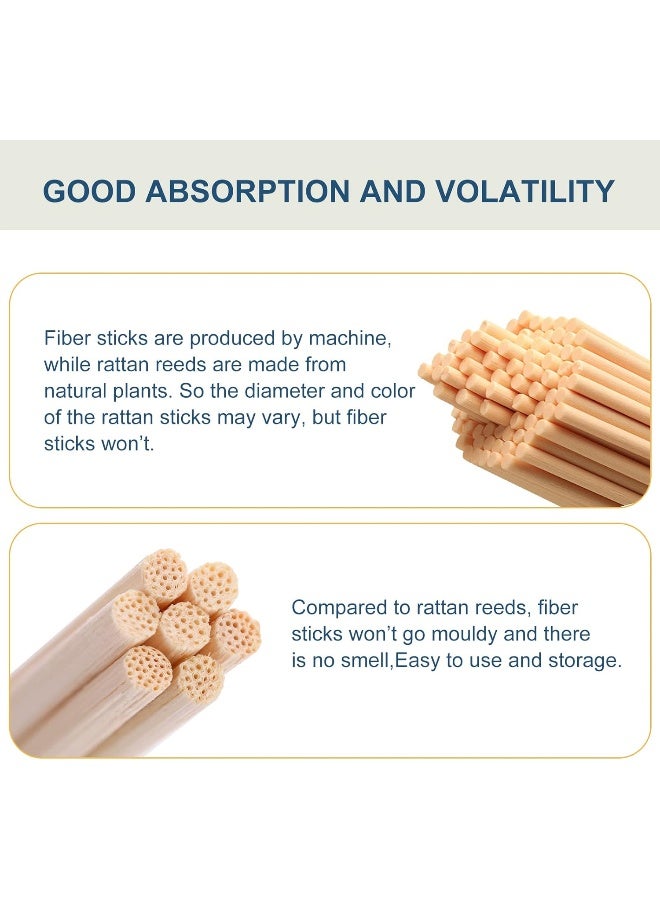 GOOD ABSORPTION AND VOLATILITY

Fiber sticks are produced by machine, while rattan reeds are made from natural plants. So the diameter and color of the rattan sticks may vary, but fiber sticks won't.

Compared to rattan reeds, fiber sticks won't go mouldy and there is no smell,Easy to use and storage.